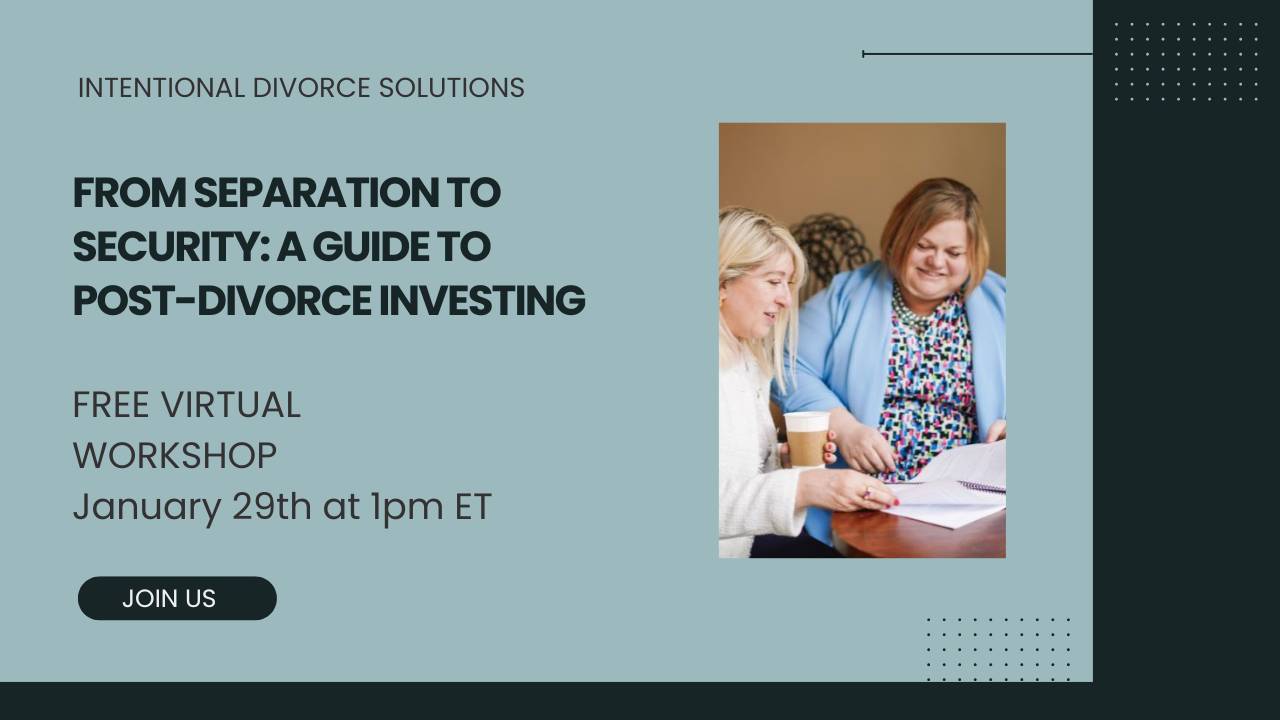 INTENTIONAL DIVORCE SOLUTIONS

FROM SEPARATION TO SECURITY: A GUIDE TO POST-DIVORCE INVESTING

FREE VIRTUAL WORKSHOP
January 29th at 1pm ET

JOIN US